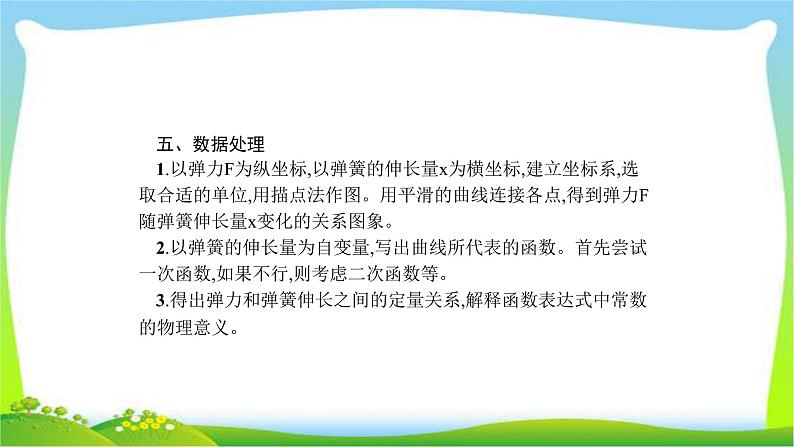 五、数据处理

1.以弹力F为纵坐标,以弹簧的伸长量x为横坐标,建立坐标系,选取合适的单位,用描点法作图。用平滑的曲线连接各点,得到弹力F随弹簧伸长量x变化的关系图象。

2.以弹簧的伸长量为自变量,写出曲线所代表的函数。首先尝试一次函数,如果不行,则考虑二次函数等。

3.得出弹力和弹簧伸长之间的定量关系,解释函数表达式中常数的物理意义。